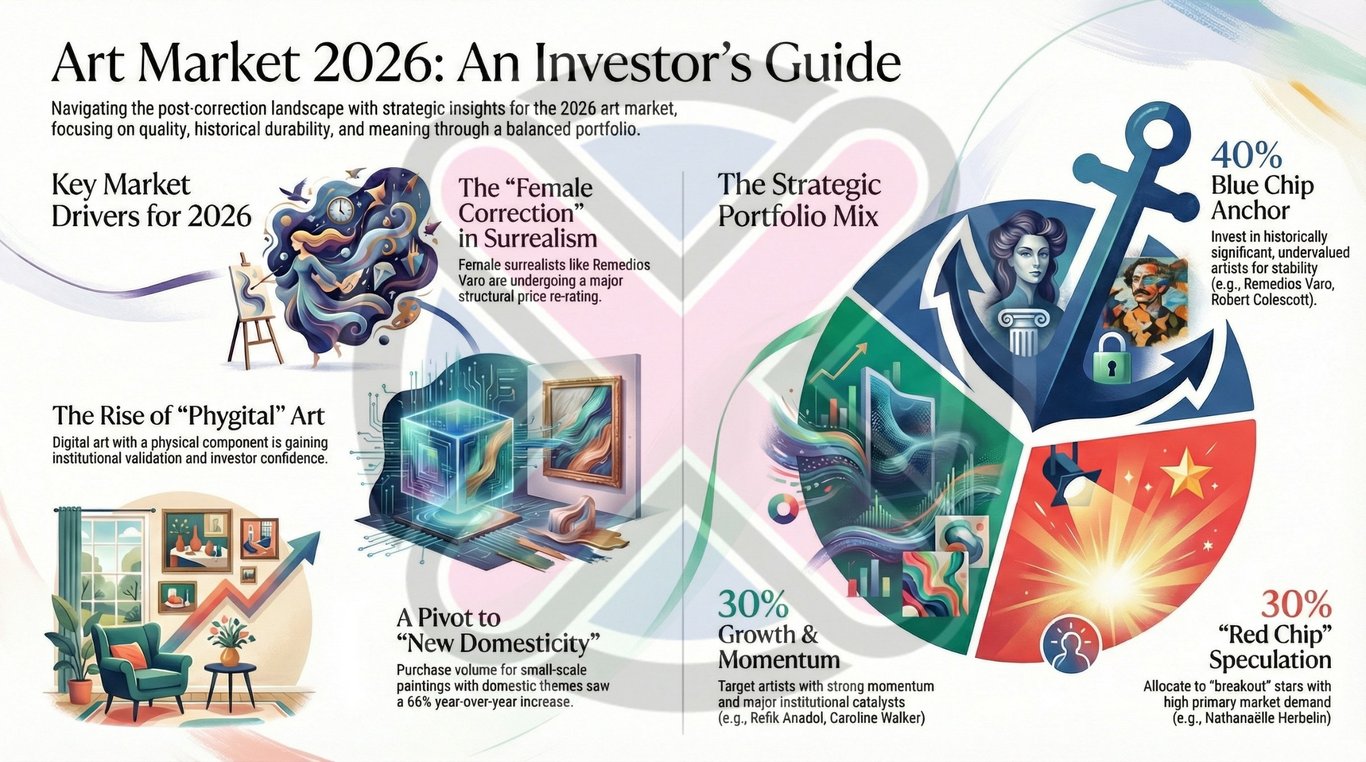 Art Market 2026: An Investor's Guide

Navigating the post-correction landscape with strategic insights for the 2026 art market, focusing on quality, historical durability, and meaning through a balanced portfolio.

Key Market Drivers for 2026

The "Female Correction" in Surrealism

Female surrealists like Remedios Varo are undergoing a major structural price re-rating.

The Rise of "Phygital" Art

Digital art with a physical component is gaining institutional validation and investor confidence.

A Pivot to "New Domesticity"

Purchase volume for small-scale paintings with domestic themes saw a 66% year-over-year increase.

The Strategic Portfolio Mix

40%
Blue Chip Anchor

Invest in historically significant, undervalued artists for stability (e.g., Remedios Varo, Robert Colescott).

30%
Growth & Momentum

Target artists with strong momentum and major institutional catalysts (e.g., Refik Anadol, Caroline Walker)

30%
"Red Chip" Speculation

Allocate to "breakout" stars with high primary market demand (e.g., Nathanaëlle Herbelin)